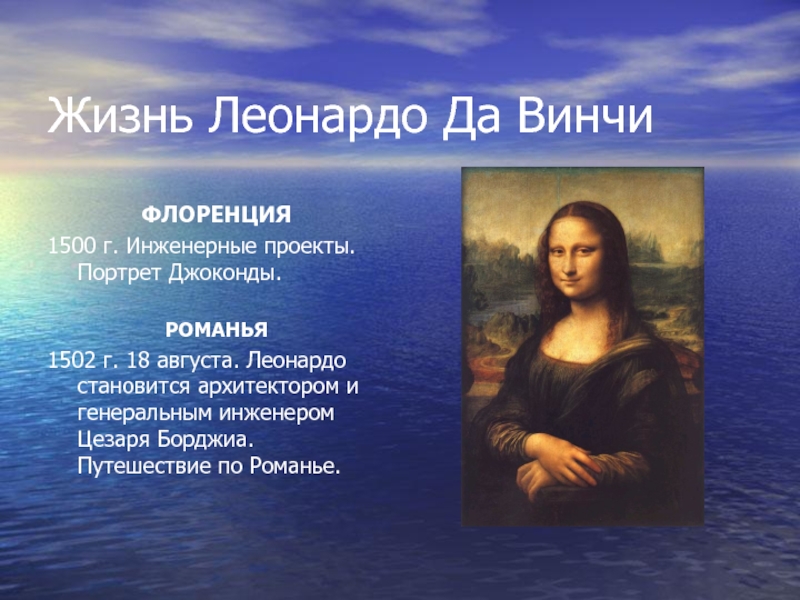 Жизнь Леонардо Да Винчи

ФЛОРЕНЦИЯ

1500 г. Инженерные проекты. Портрет Джоконды.

РОМАНЬЯ

1502 г. 18 августа. Леонардо становится архитектором и генеральным инженером Цезаря Борджиа. Путешествие по Романье.